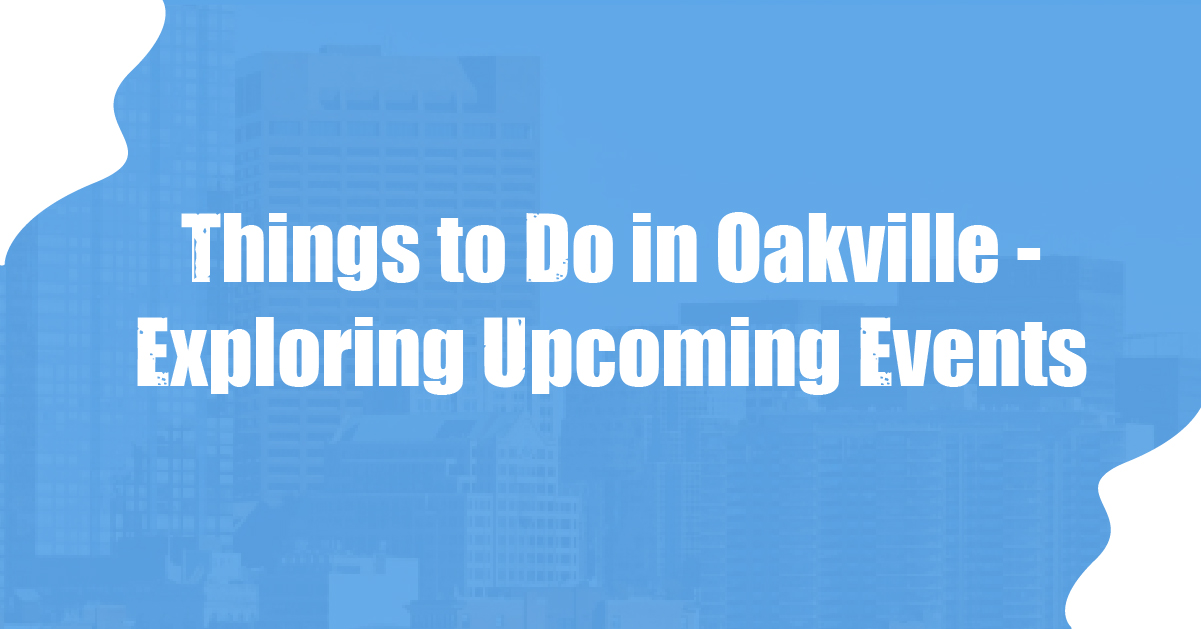 Things to Do in Oakville - Exploring Upcoming Events